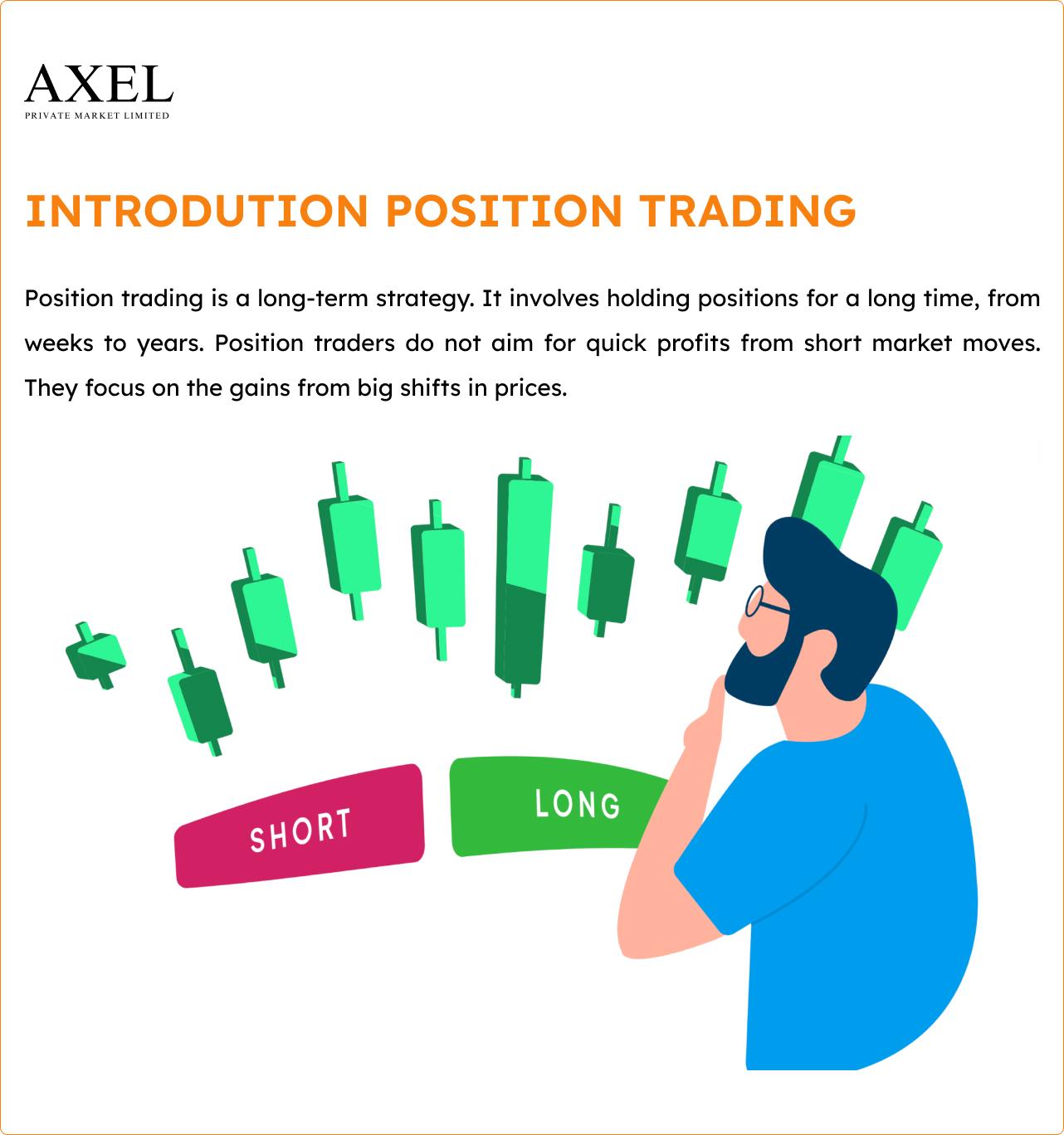 AXEL
PRIVATE MARKET LIMITED

INTRODUTION POSITION TRADING

Position trading is a long-term strategy. It involves holding positions for a long time, from weeks to years. Position traders do not aim for quick profits from short market moves. They focus on the gains from big shifts in prices.

SHORT

LONG